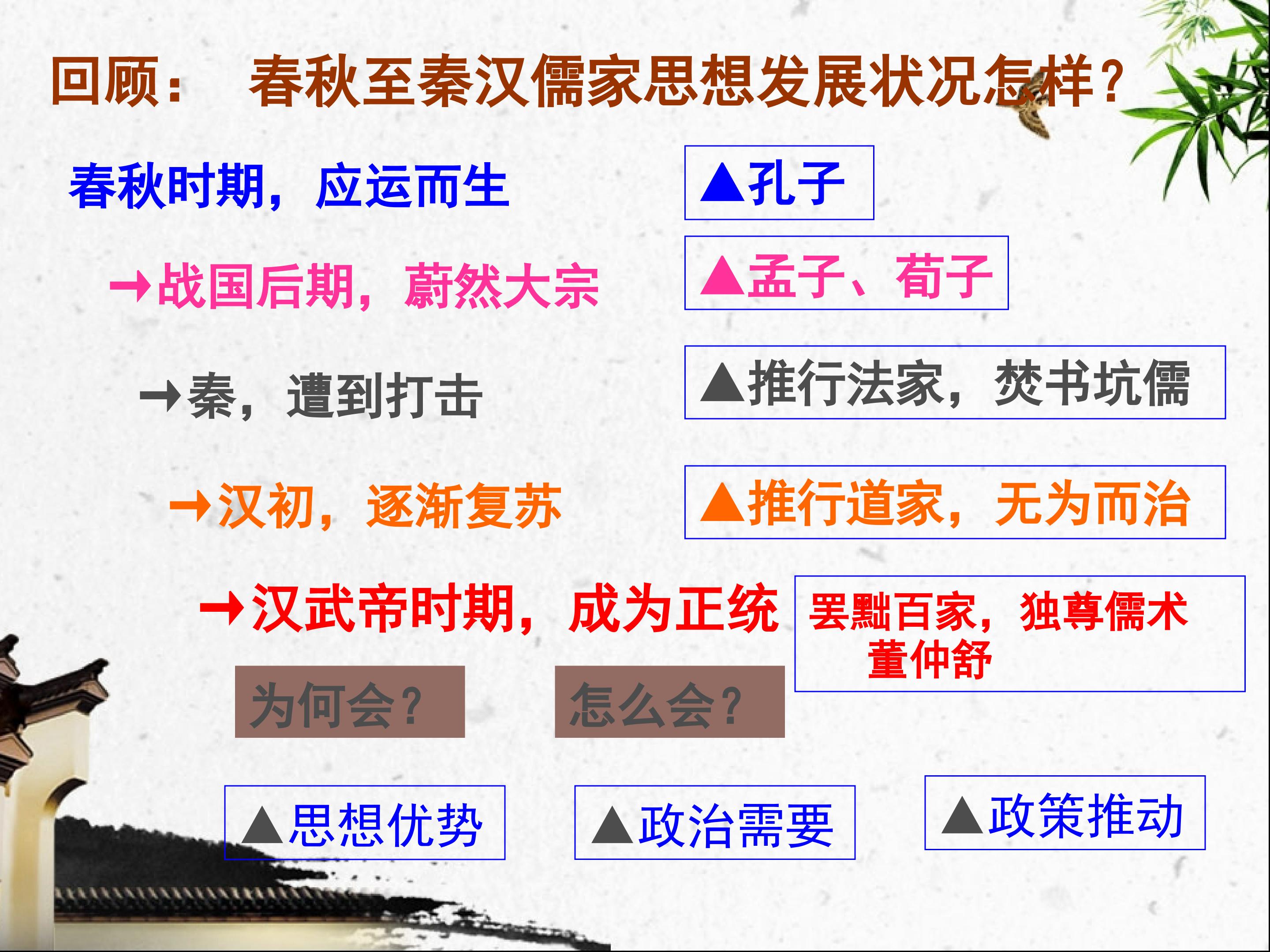 回顾： 春秋至秦汉儒家思想发展状况怎样？

春秋时期，应运而生

▲孔子

→战国后期，蔚然大宗

▲孟子、荀子

→秦，遭到打击

▲推行法家，焚书坑儒

→汉初，逐渐复苏

▲推行道家，无为而治

→汉武帝时期，成为正统

罢黜百家，独尊儒术
董仲舒

为何会？

怎么会？

▲思想优势

▲政治需要

▲政策推动